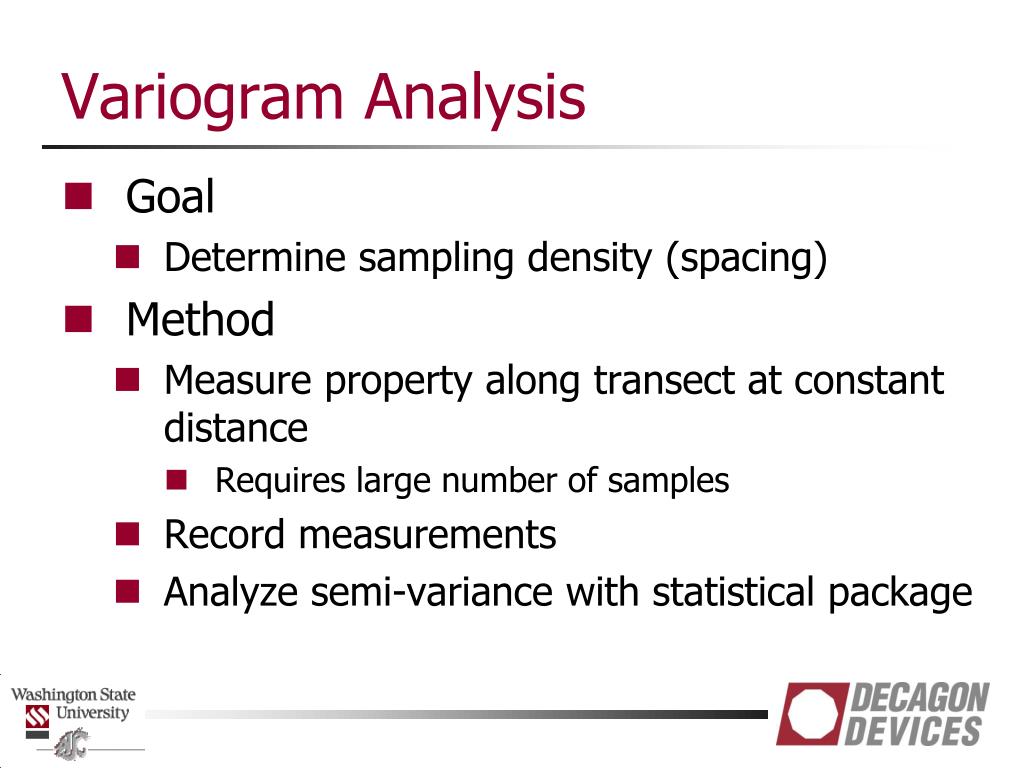 Variogram Analysis

Goal

Determine sampling density (spacing)

Method

Measure property along transect at constant distance

Requires large number of samples

Record measurements

Analyze semi-variance with statistical package

Washington State University

DECAGON DEVICES